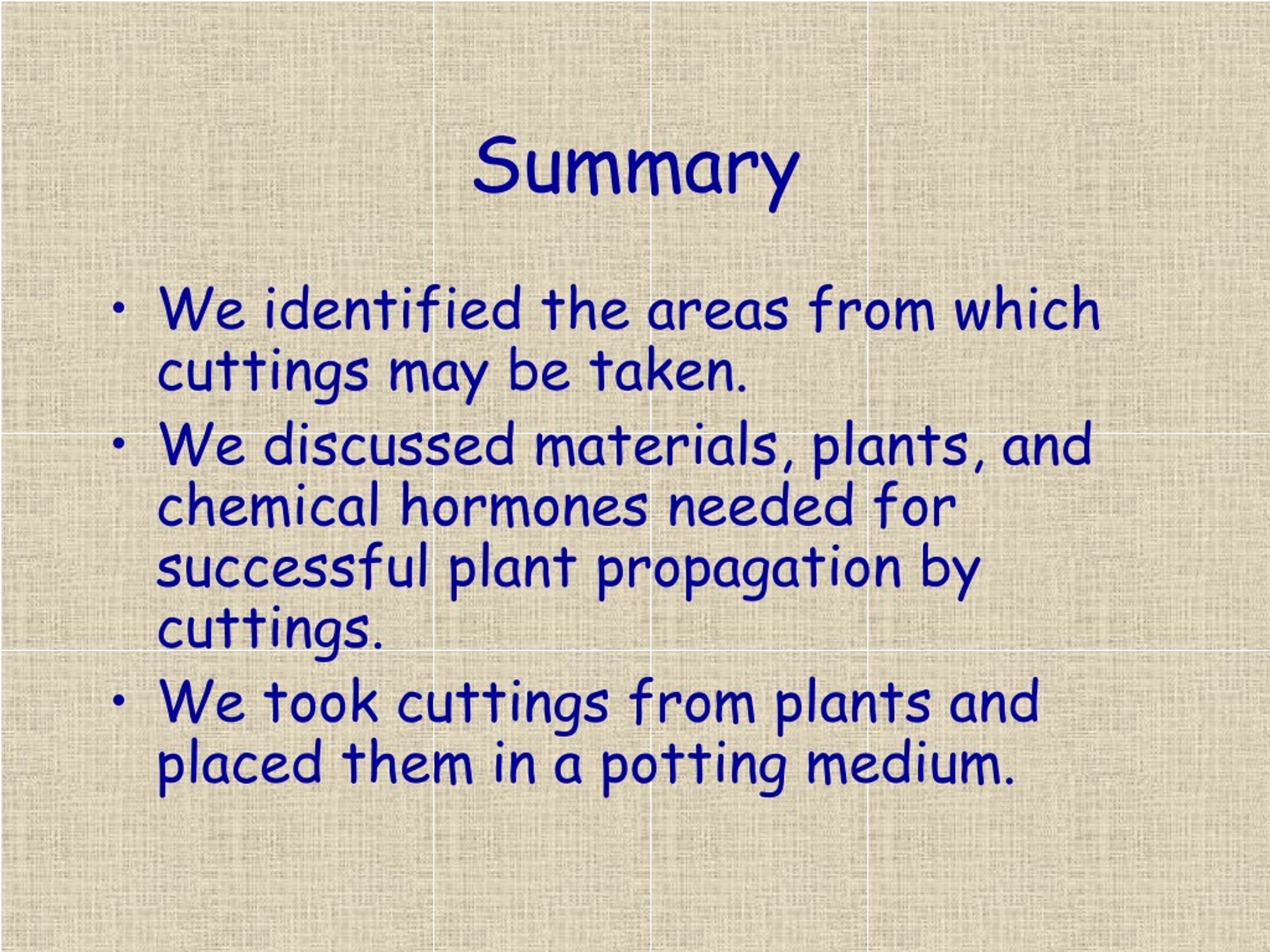 Summary

• We identified the areas from which cuttings may be taken.
• We discussed materials, plants, and chemical hormones needed for successful plant propagation by cuttings.
• We took cuttings from plants and placed them in a potting medium.